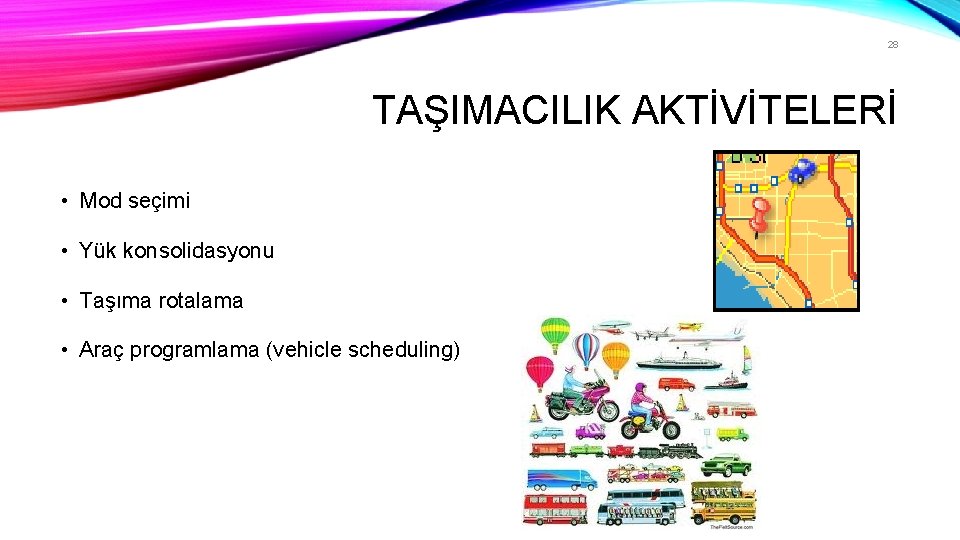 28

TAŞIMACILIK AKTİVİTELERİ

• Mod seçimi

• Yük konsolidasyonu

• Taşıma rotalama

• Araç programlama (vehicle scheduling)

TheFeltSource.com